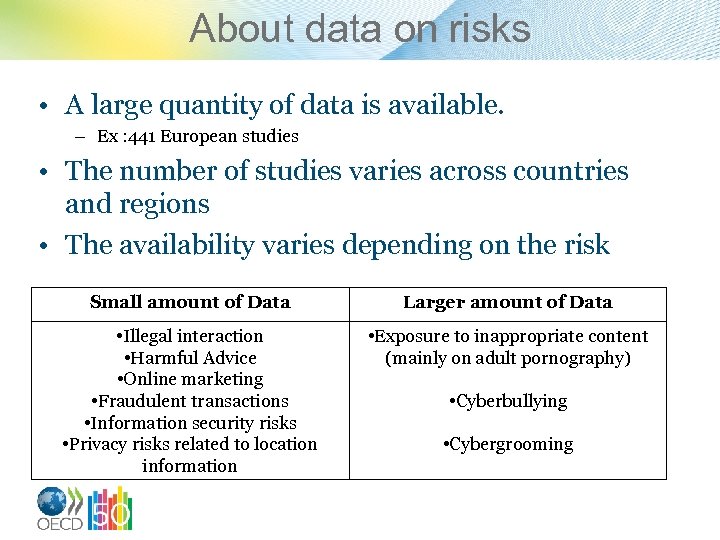 About data on risks

• A large quantity of data is available.
– Ex :441 European studies

• The number of studies varies across countries and regions

• The availability varies depending on the risk

| Small amount of Data | Larger amount of Data |
|---|---|
| •Illegal interaction •Harmful Advice •Online marketing •Fraudulent transactions •Information security risks •Privacy risks related to location information | •Exposure to inappropriate content (mainly on adult pornography) •Cyberbullying •Cybergrooming |

OECD 50